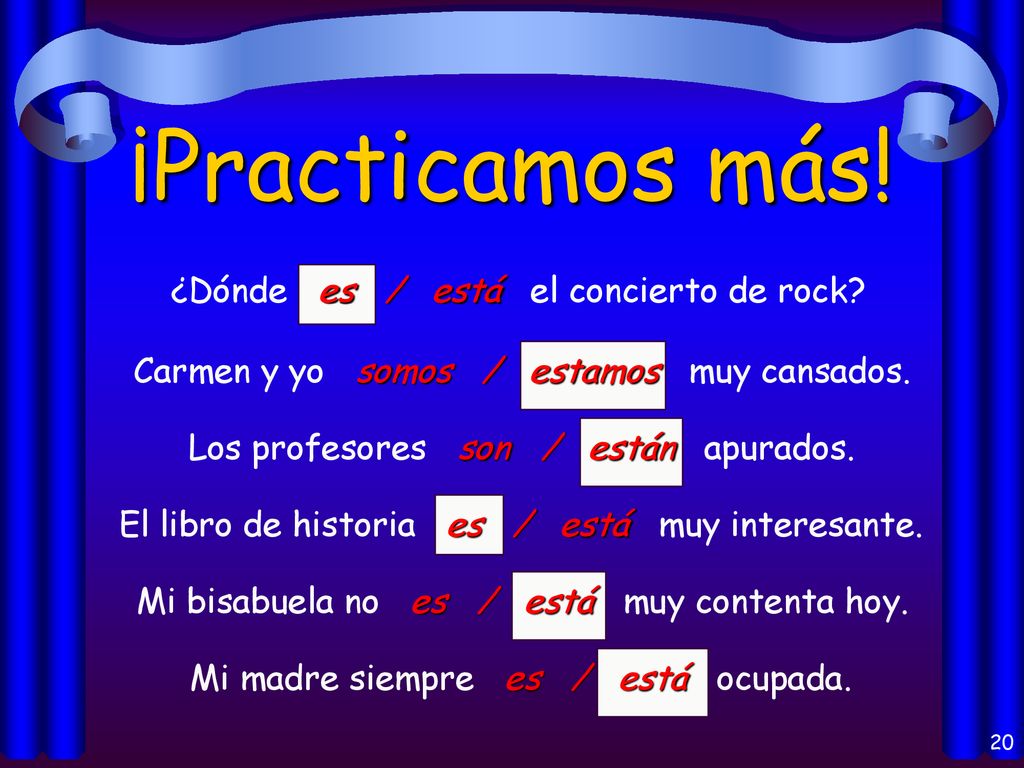 ¡Practicamos más!

¿Dónde es / está el concierto de rock?

Carmen y yo somos / estamos muy cansados.

Los profesores son / están apurados.

El libro de historia es / está muy interesante.

Mi bisabuela no es / está muy contenta hoy.

Mi madre siempre es / está ocupada.

20